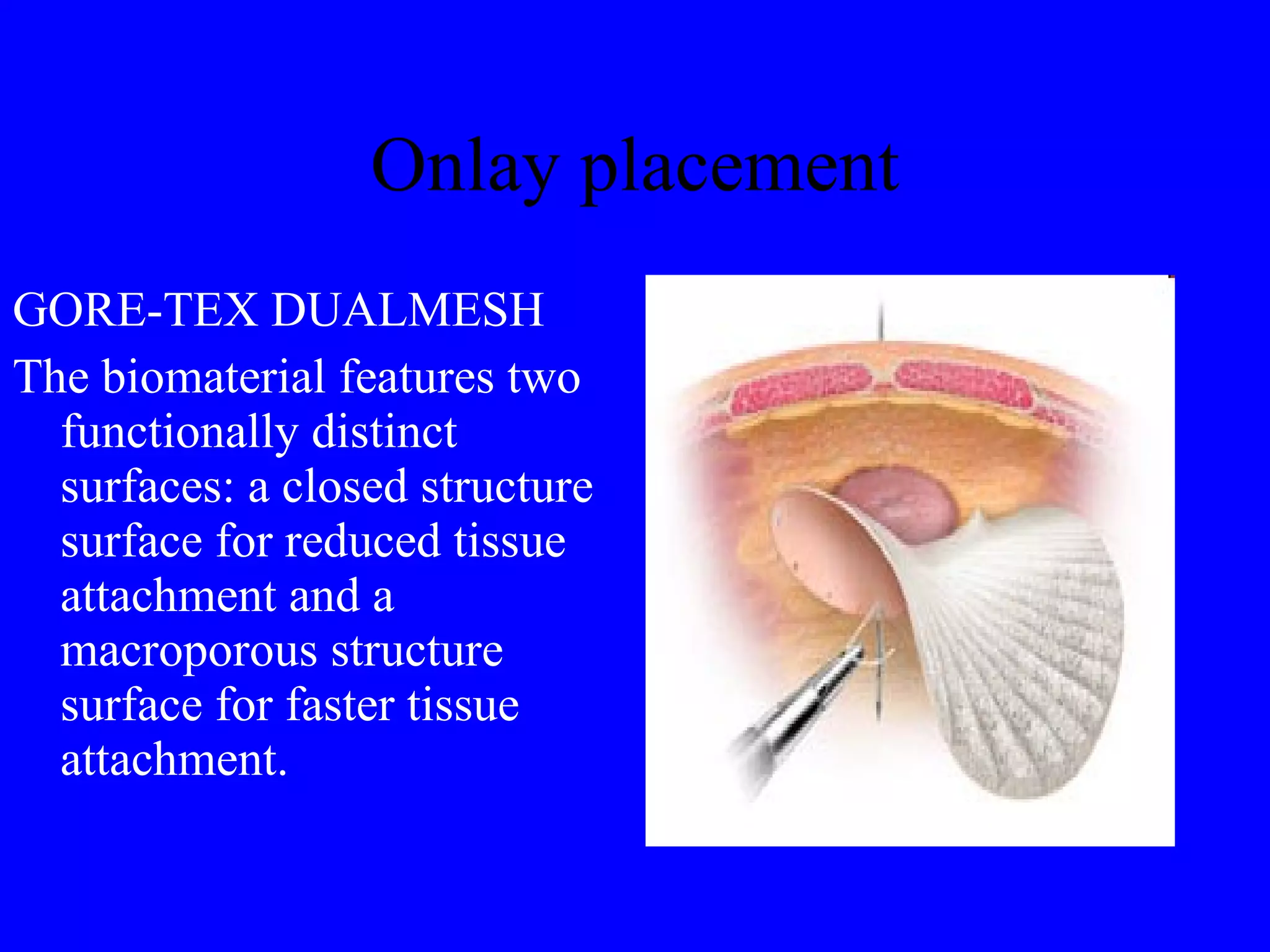 Onlay placement

GORE-TEX DUALMESH

The biomaterial features two functionally distinct surfaces: a closed structure surface for reduced tissue attachment and a macroporous structure surface for faster tissue attachment.